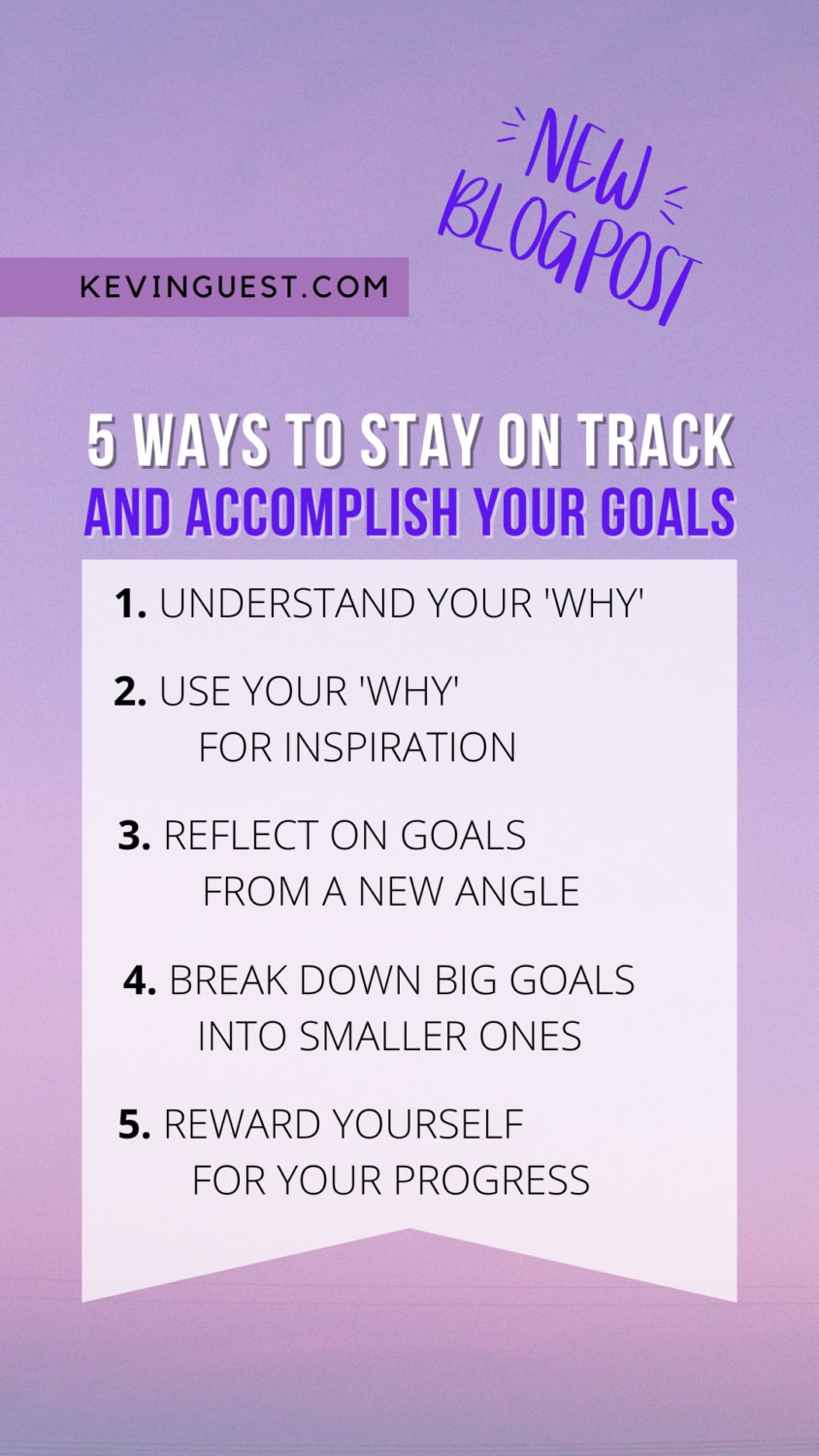 NEW BLOGPOST

KEVINGUEST.COM

5 WAYS TO STAY ON TRACK
AND ACCOMPLISH YOUR GOALS

1. UNDERSTAND YOUR 'WHY'

2. USE YOUR 'WHY' FOR INSPIRATION

3. REFLECT ON GOALS FROM A NEW ANGLE

4. BREAK DOWN BIG GOALS INTO SMALLER ONES

5. REWARD YOURSELF FOR YOUR PROGRESS